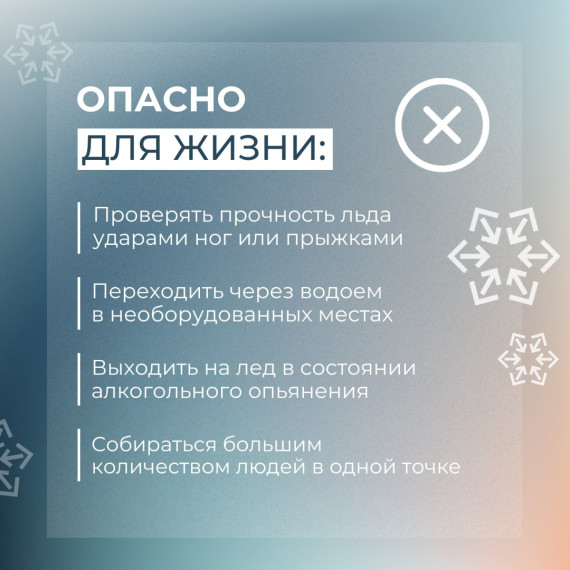 ОПАСНО
ДЛЯ ЖИЗНИ:

Проверять прочность льда ударами ног или прыжками

Переходить через водоем в необорудованных местах

Выходить на лед в состоянии алкогольного опьянения

Собираться большим количеством людей в одной точке